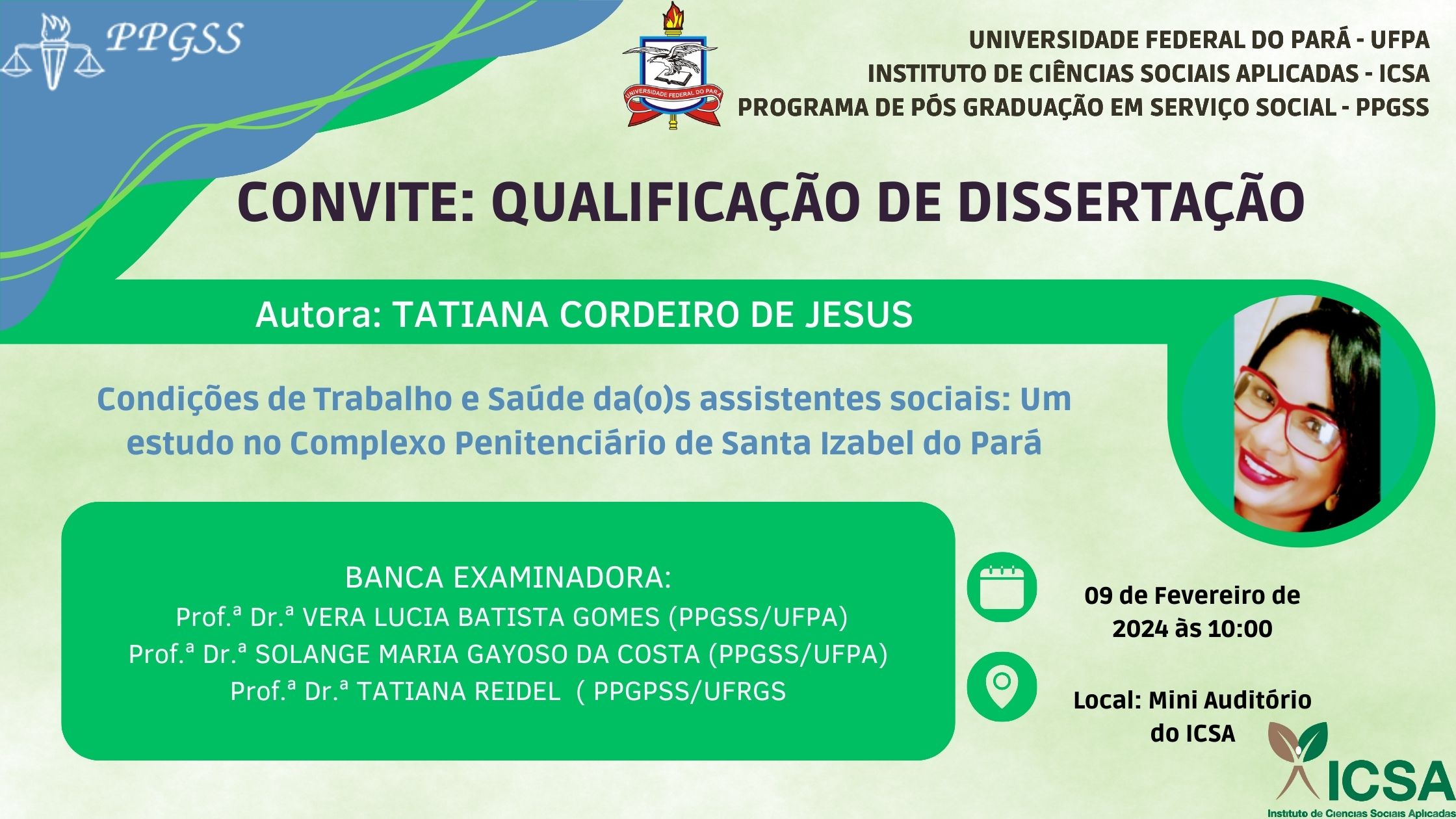 PPGSS

UNIVERSIDADE FEDERAL DO PARÁ

UNIVERSIDADE FEDERAL DO PARÁ - UFPA
INSTITUTO DE CIÊNCIAS SOCIAIS APLICADAS - ICSA
PROGRAMA DE PÓS GRADUAÇÃO EM SERVIÇO SOCIAL - PPGSS

CONVITE: QUALIFICAÇÃO DE DISSERTAÇÃO

Autora: TATIANA CORDEIRO DE JESUS

Condições de Trabalho e Saúde da(o)s assistentes sociais: Um estudo no Complexo Penitenciário de Santa Izabel do Pará

BANCA EXAMINADORA:
Prof.ª Dr.ª VERA LUCIA BATISTA GOMES (PPGSS/UFPA)
Prof.ª Dr.ª SOLANGE MARIA GAYOSO DA COSTA (PPGSS/UFPA)
Prof.ª Dr.ª TATIANA REIDEL ( PPGPSS/UFRGS

09 de Fevereiro de 2024 às 10:00

Local: Mini Auditório do ICSA

ICSA
Instituto de Ciencias Sociais Aplicadas